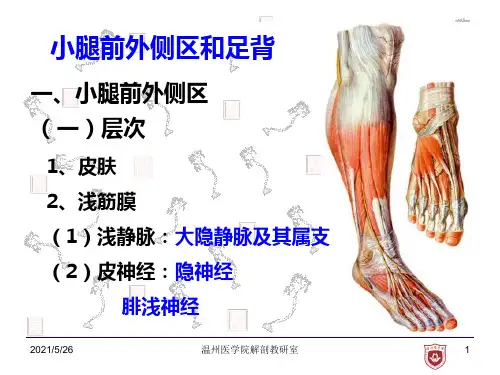 小腿前外侧区和足背

一、小腿前外侧区

（一）层次

1、皮肤

2、浅筋膜

（1）浅静脉：大隐静脉及其属支

（2）皮神经：隐神经

腓浅神经

2021/5/26

温州医学院解剖教研室

1